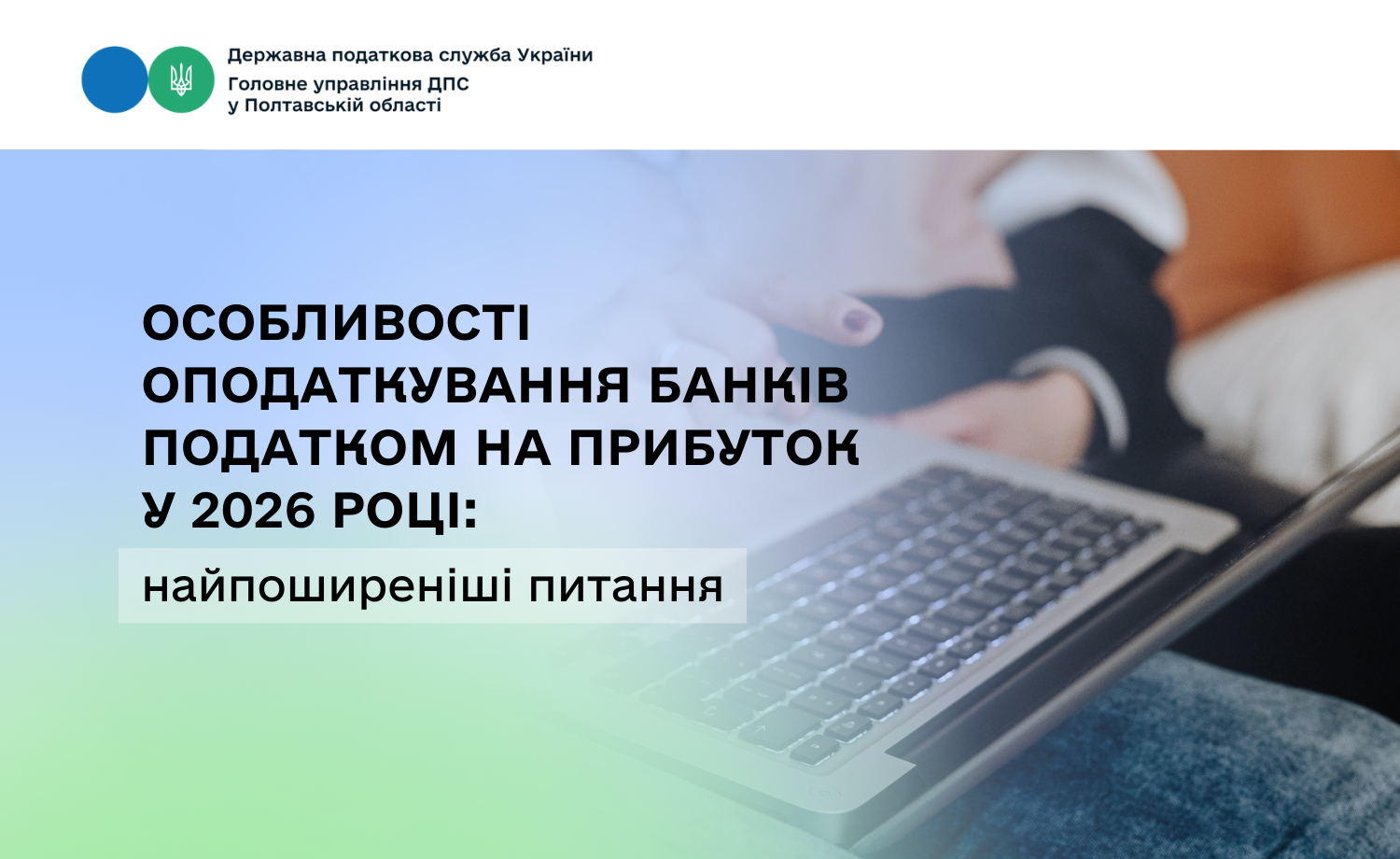 Державна податкова служба України
Головне управління ДПС
у Полтавській області

ОСОБЛИВОСТІ ОПОДАТКУВАННЯ БАНКІВ ПОДАТКОМ НА ПРИБУТОК У 2026 РОЦІ:

найпоширеніші питання